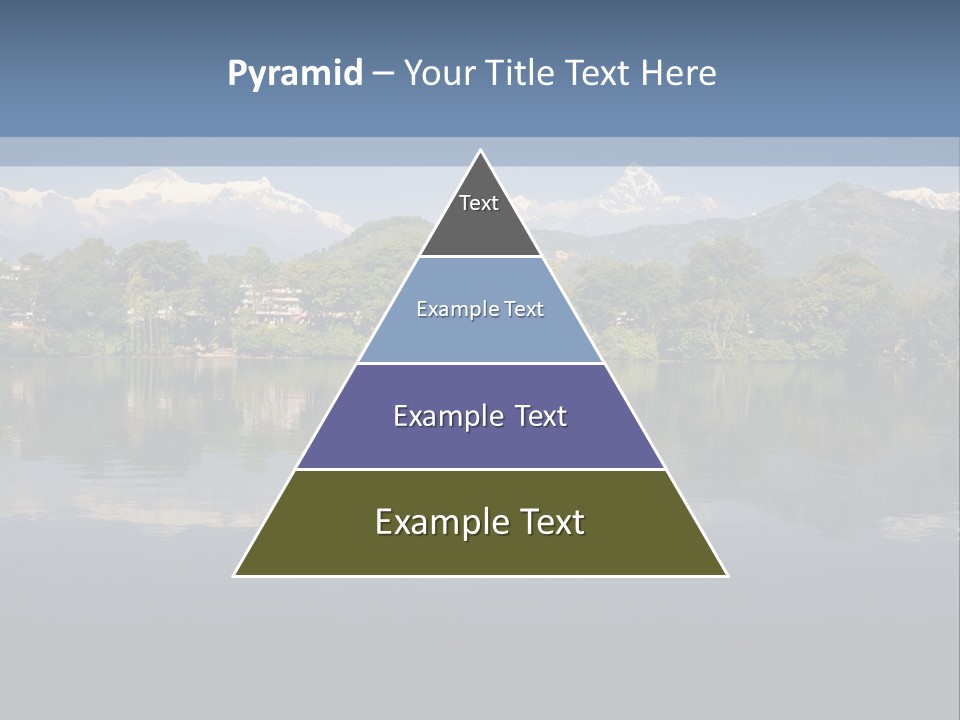 Pyramid – Your Title Text Here

Text

Example Text

Example Text

Example Text